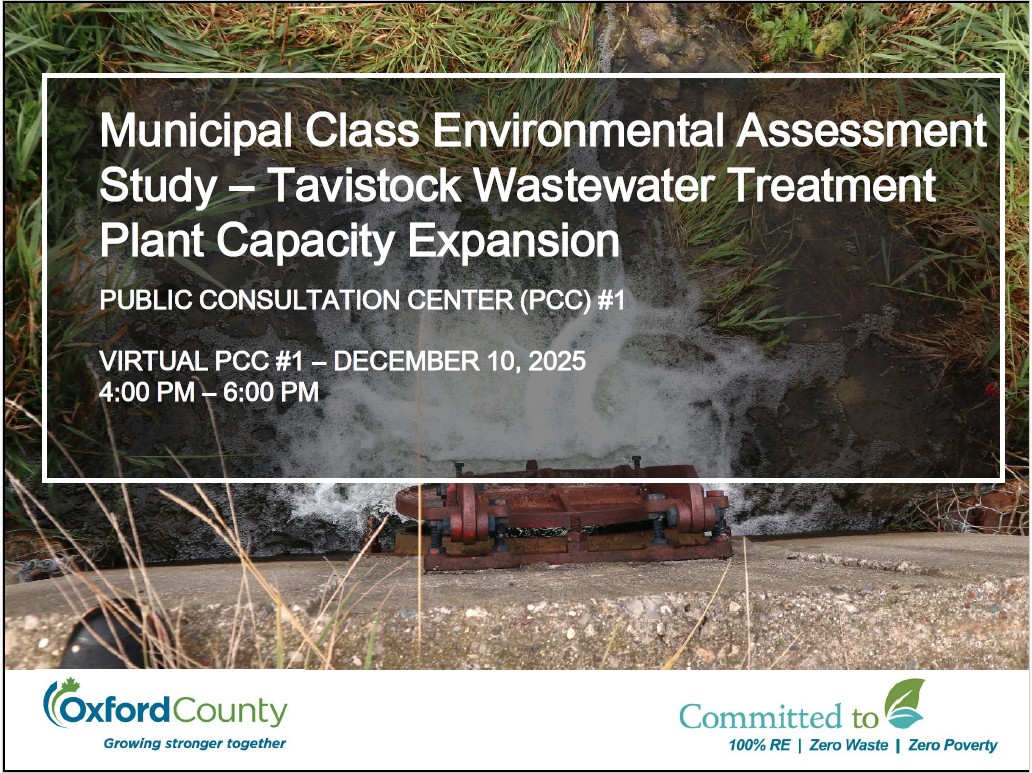 Municipal Class Environmental Assessment Study – Tavistock Wastewater Treatment Plant Capacity Expansion

PUBLIC CONSULTATION CENTER (PCC) #1

VIRTUAL PCC #1 – DECEMBER 10, 2025
4:00 PM – 6:00 PM

OxfordCounty
Growing stronger together

Committed to
100% RE | Zero Waste | Zero Poverty